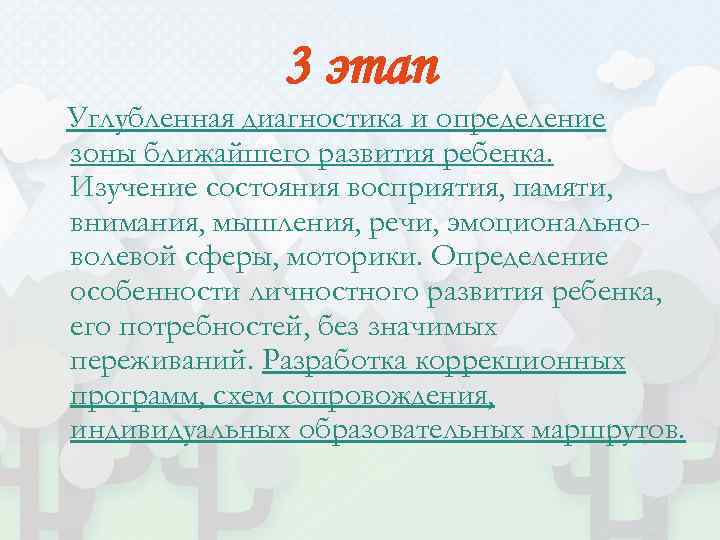 3 этап

Углубленная диагностика и определение зоны ближайшего развития ребенка. Изучение состояния восприятия, памяти, внимания, мышления, речи, эмоционально-волевой сферы, моторики. Определение особенности личностного развития ребенка, его потребностей, без значимых переживаний. Разработка коррекционных программ, схем сопровождения, индивидуальных образовательных маршрутов.